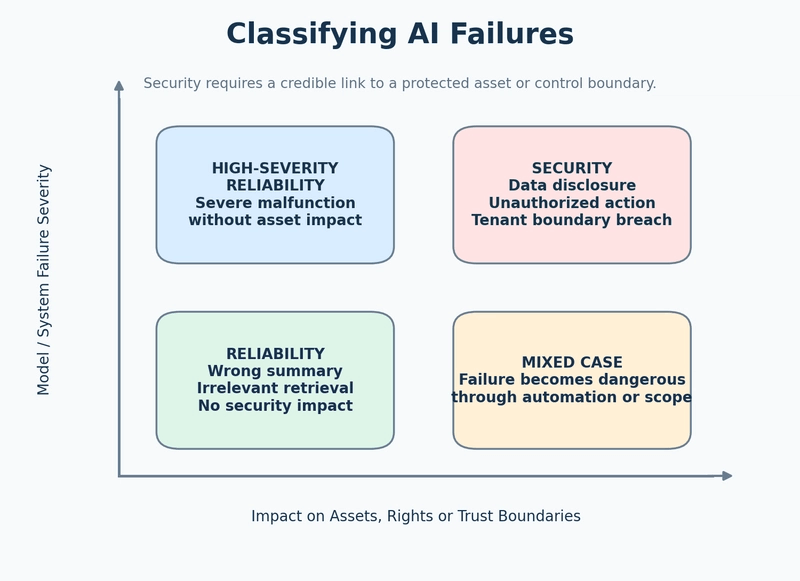 Classifying AI Failures

Security requires a credible link to a protected asset or control boundary.

Model / System Failure Severity

HIGH-SEVERITY RELIABILITY
Severe malfunction without asset impact

SECURITY
Data disclosure
Unauthorized action
Tenant boundary breach

RELIABILITY
Wrong summary
Irrelevant retrieval
No security impact

MIXED CASE
Failure becomes dangerous through automation or scope

Impact on Assets, Rights or Trust Boundaries